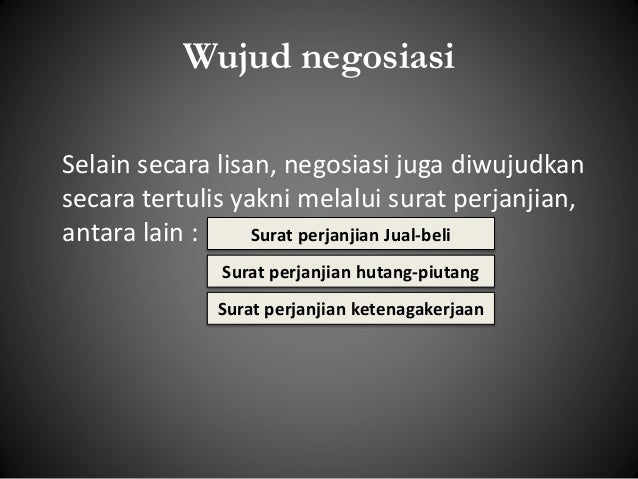 Wujud negosiasi

Selain secara lisan, negosiasi juga diwujudkan secara tertulis yakni melalui surat perjanjian, antara lain :

Surat perjanjian Jual-beli

Surat perjanjian hutang-piutang

Surat perjanjian ketenagakerjaan